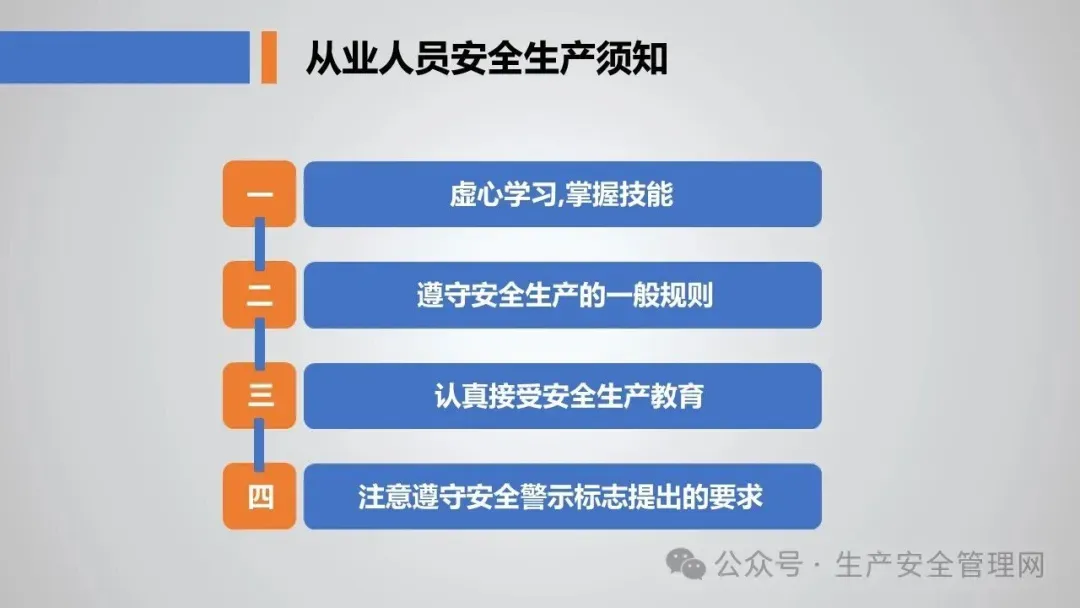 从业人员安全生产须知

一 虚心学习,掌握技能

二 遵守安全生产的一般规则

三 认真接受安全生产教育

四 注意遵守安全警示标志提出的要求

公众号 · 生产安全管理网